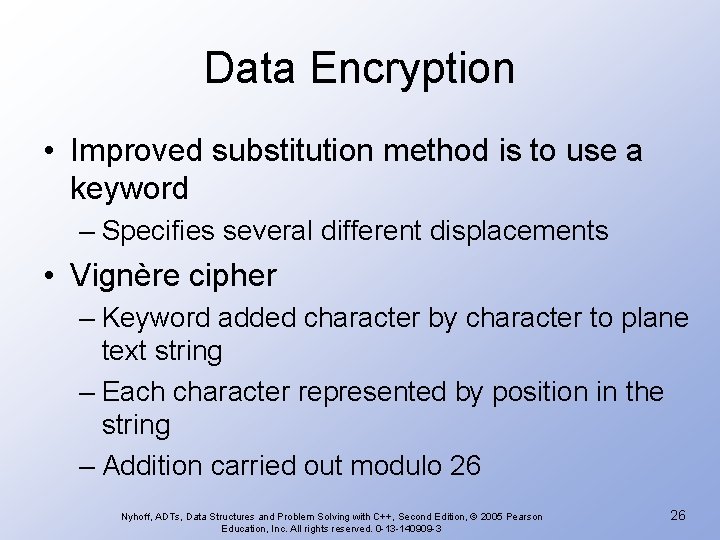 Data Encryption

• Improved substitution method is to use a keyword
– Specifies several different displacements

• Vignère cipher
– Keyword added character by character to plane text string
– Each character represented by position in the string
– Addition carried out modulo 26

Nyhoff, ADTs, Data Structures and Problem Solving with C++, Second Edition, © 2005 Pearson Education, Inc. All rights reserved. 0-13-140909-3

26